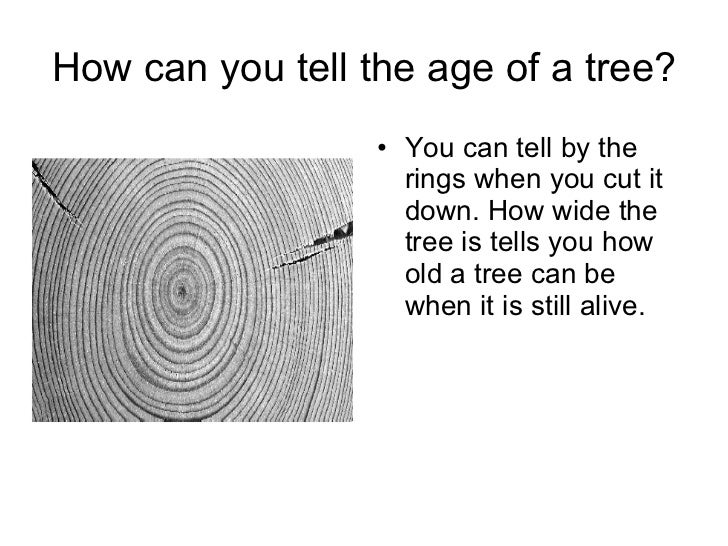 How can you tell the age of a tree?

• You can tell by the rings when you cut it down. How wide the tree is tells you how old a tree can be when it is still alive.